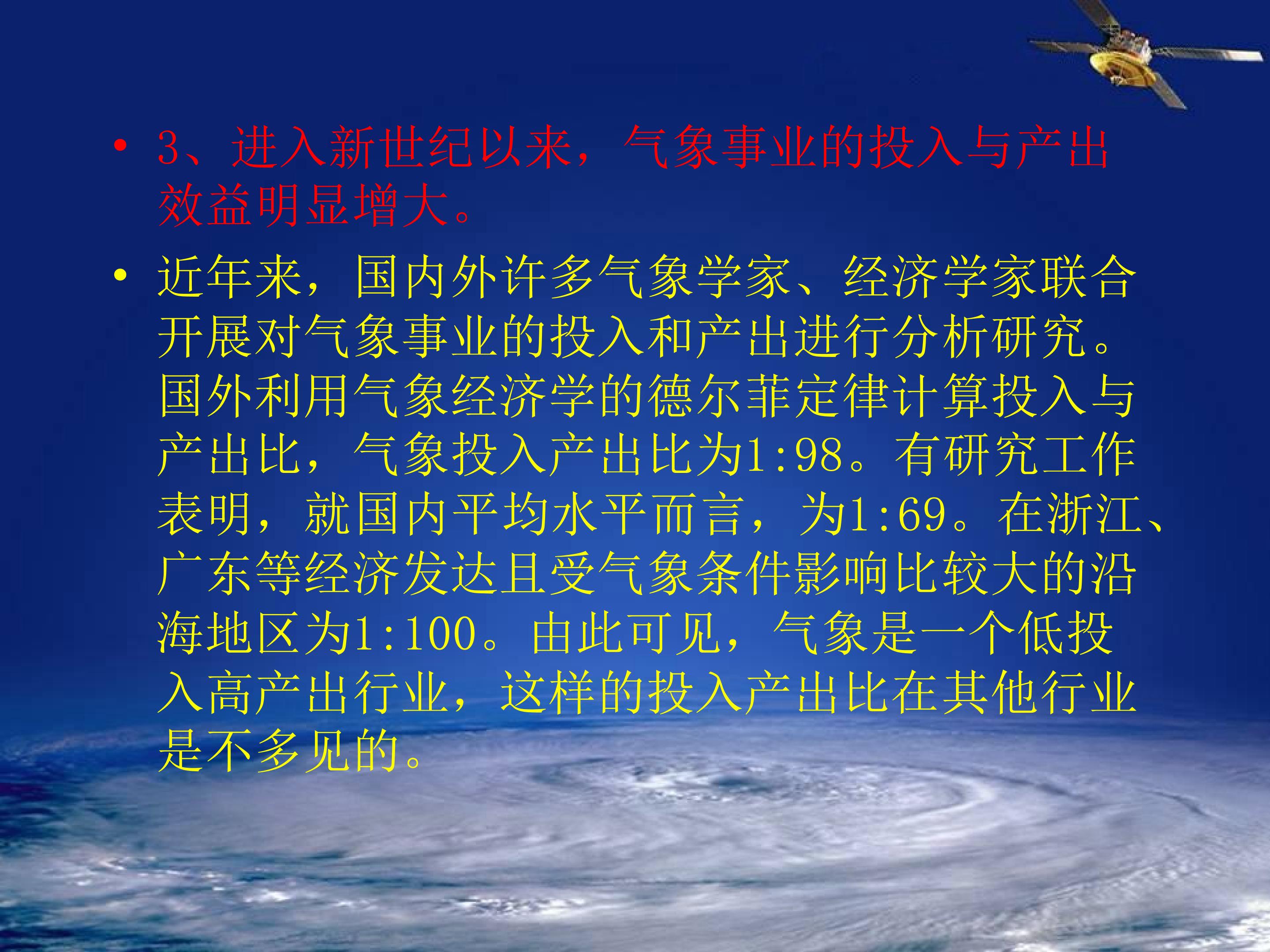 • 3、进入新世纪以来，气象事业的投入与产出效益明显增大。

• 近年来，国内外许多气象学家、经济学家联合开展对气象事业的投入和产出进行分析研究。国外利用气象经济学的德尔菲定律计算投入与产出比，气象投入产出比为1:98。有研究工作表明，就国内平均水平而言，为1:69。在浙江、广东等经济发达且受气象条件影响比较大的沿海地区为1:100。由此可见，气象是一个低投入高产出行业，这样的投入产出比在其他行业是不多见的。